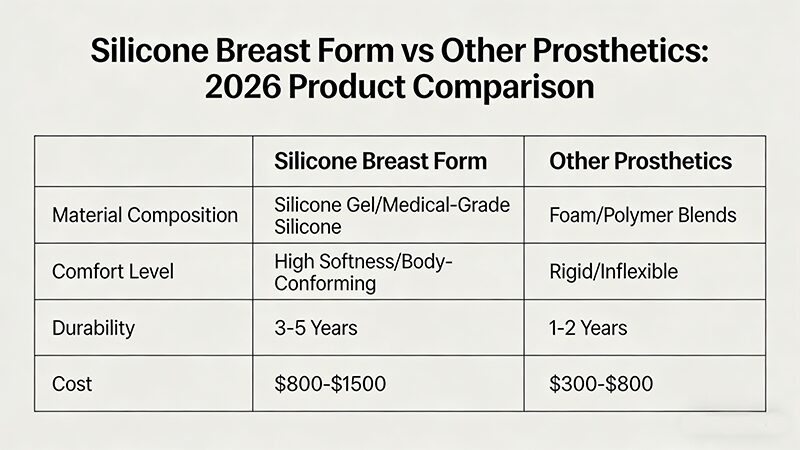 Silicone Breast Form vs Other Prosthetics: 2026 Product Comparison

| | Silicone Breast Form | Other Prosthetics |
|---|---|---|
| Material Composition | Silicone Gel/Medical-Grade Silicone | Foam/Polymer Blends |
| Comfort Level | High Softness/Body-Conforming | Rigid/Inflexible |
| Durability | 3-5 Years | 1-2 Years |
| Cost | \$800-\$1500 | \$300-\$800 |